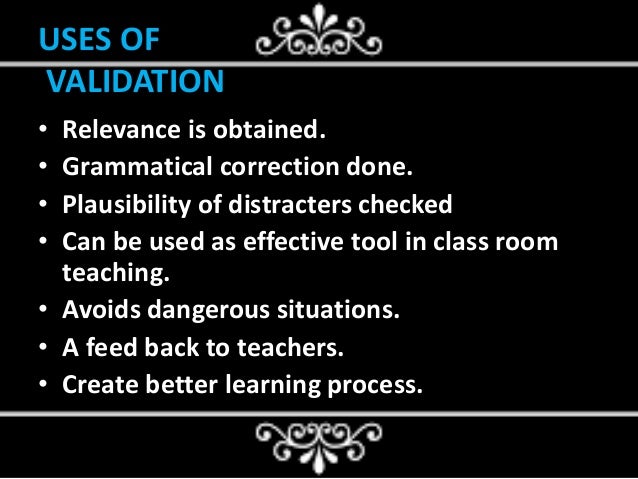 USES OF
VALIDATION

• Relevance is obtained.
• Grammatical correction done.
• Plausibility of distracters checked
• Can be used as effective tool in class room teaching.
• Avoids dangerous situations.
• A feed back to teachers.
• Create better learning process.